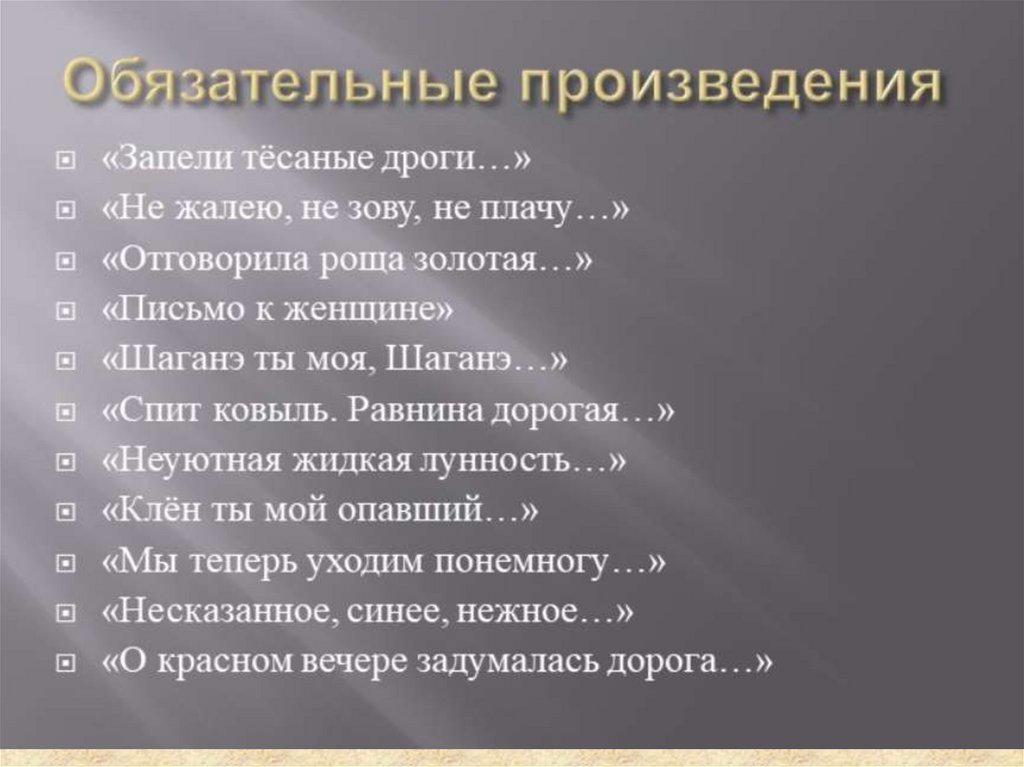 Обязательные произведения

«Запели тёсаные дроги…»
«Не жалею, не зову, не плачу…»
«Отговорила роща золотая…»
«Письмо к женщине»
«Шаганэ ты моя, Шаганэ…»
«Спит ковыль. Равнина дорогая…»
«Неуютная жидкая лунность…»
«Клён ты мой опавший…»
«Мы теперь уходим понемногу…»
«Несказанное, синее, нежное…»
«О красном вечере задумалась дорога…»